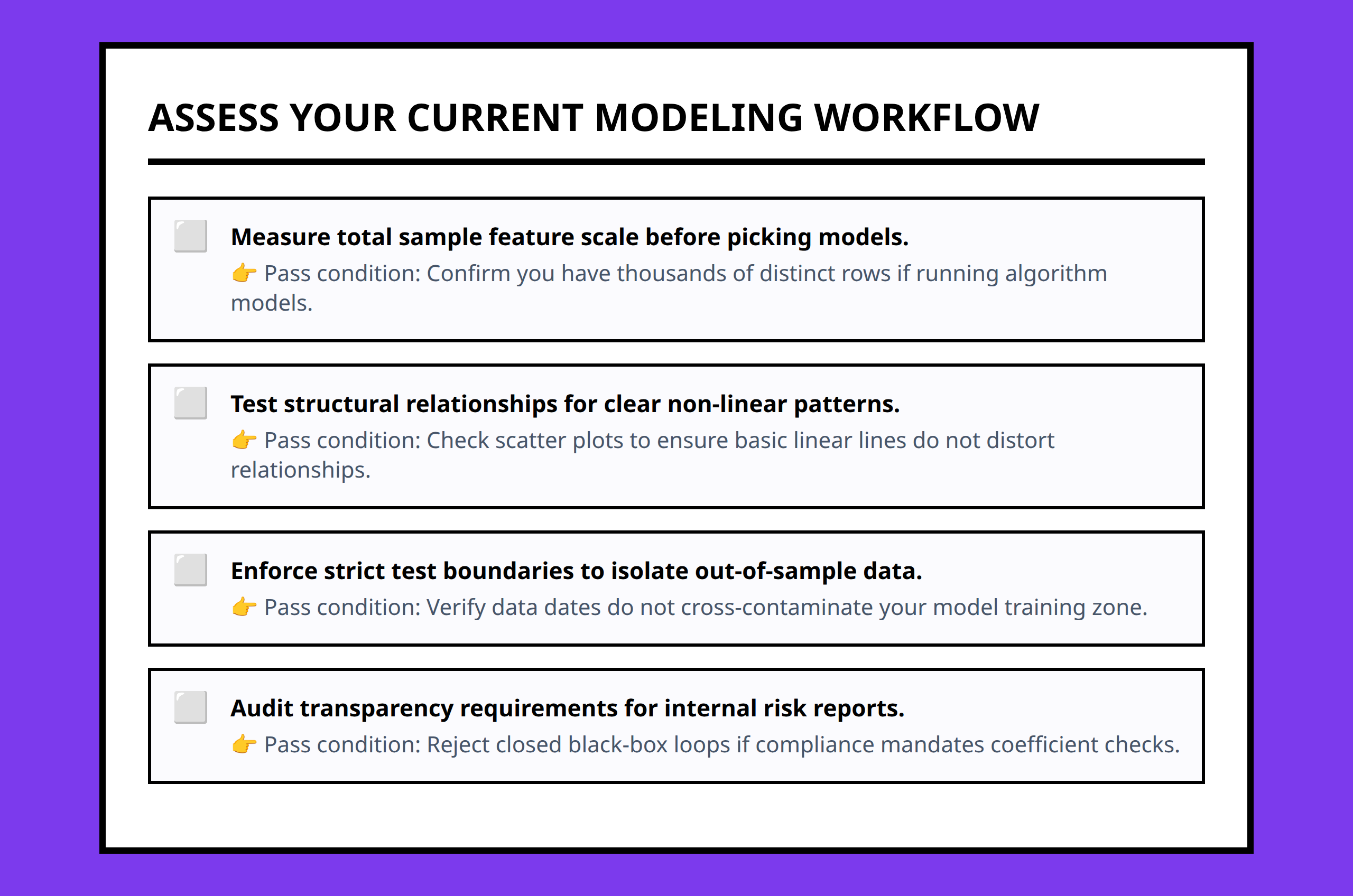 ASSESS YOUR CURRENT MODELING WORKFLOW

⬜ Measure total sample feature scale before picking models.
👉 Pass condition: Confirm you have thousands of distinct rows if running algorithm models.

⬜ Test structural relationships for clear non-linear patterns.
👉 Pass condition: Check scatter plots to ensure basic linear lines do not distort relationships.

⬜ Enforce strict test boundaries to isolate out-of-sample data.
👉 Pass condition: Verify data dates do not cross-contaminate your model training zone.

⬜ Audit transparency requirements for internal risk reports.
👉 Pass condition: Reject closed black-box loops if compliance mandates coefficient checks.